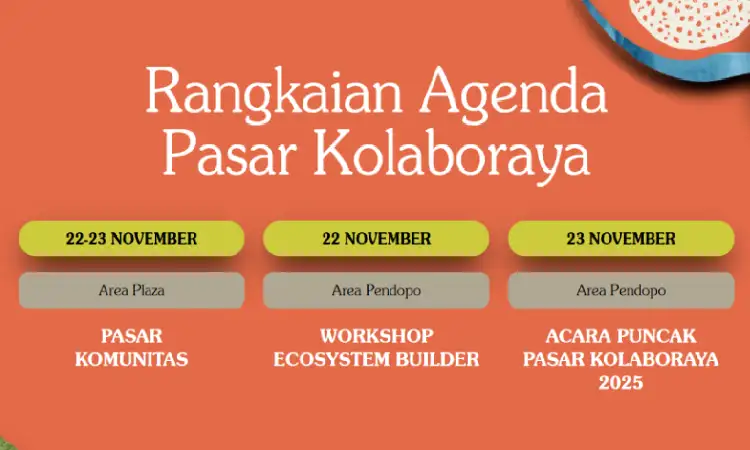 Rangkaian Agenda Pasar Kolaboraya

22-23 NOVEMBER

Area Plaza

PASAR KOMUNITAS

22 NOVEMBER

Area Pendopo

WORKSHOP ECOSYSTEM BUILDER

23 NOVEMBER

Area Pendopo

ACARA PUNCAK PASAR KOLABORAYA 2025